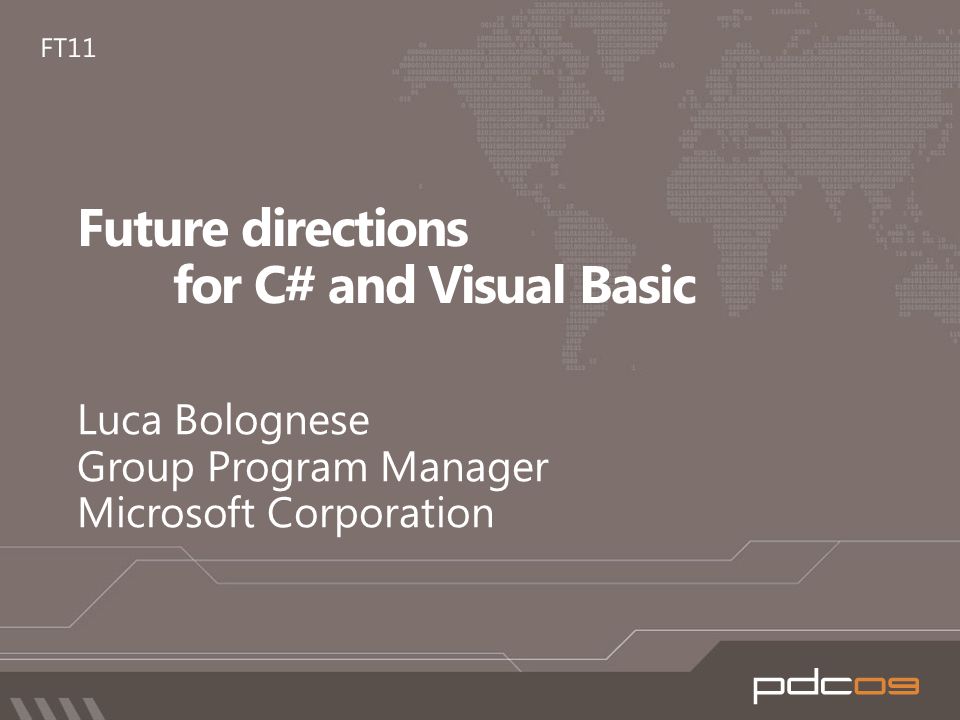 FT11

Future directions
for C# and Visual Basic

Luca Bolognese
Group Program Manager
Microsoft Corporation

pdc09